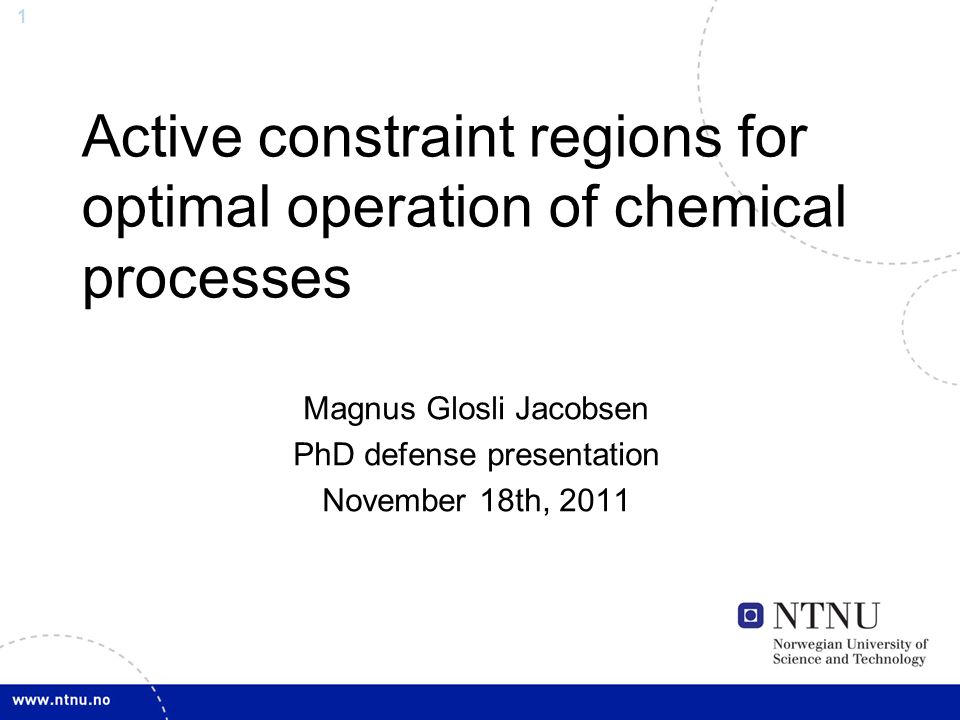 1

Active constraint regions for optimal operation of chemical processes

Magnus Glosli Jacobsen
PhD defense presentation
November 18th, 2011

NTNU
Norwegian University of Science and Technology

www.ntnu.no